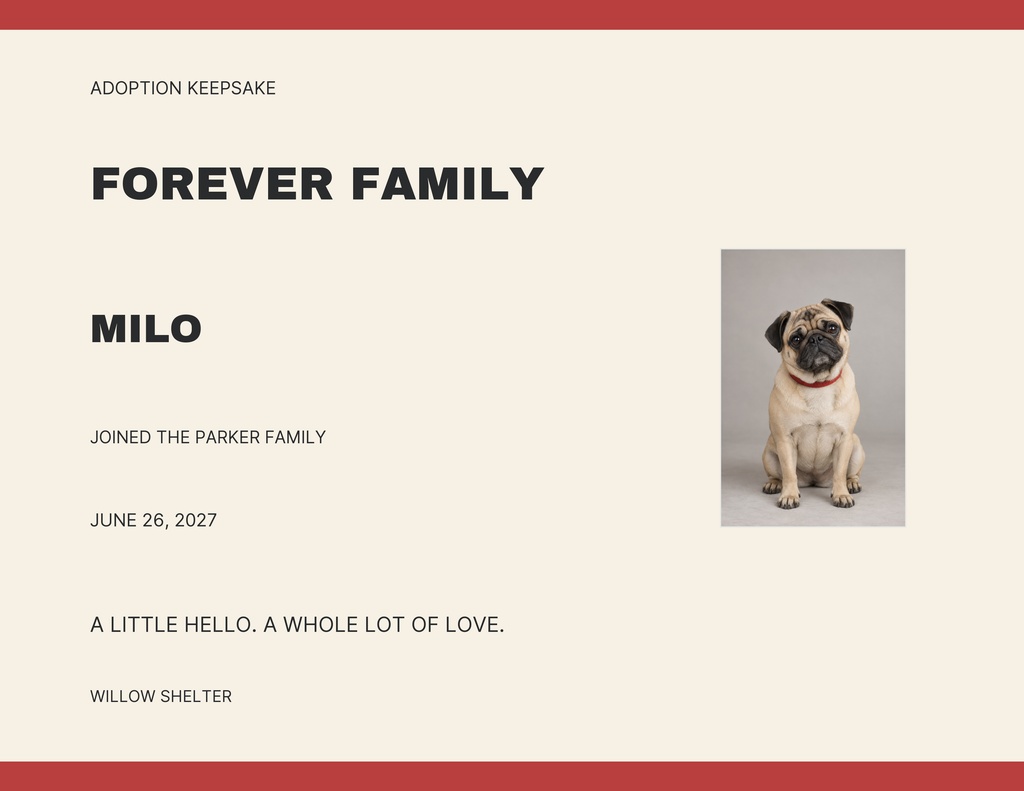 ADOPTION KEEPSAKE

FOREVER FAMILY

MILO

JOINED THE PARKER FAMILY

JUNE 26, 2027

A LITTLE HELLO. A WHOLE LOT OF LOVE.

WILLOW SHELTER